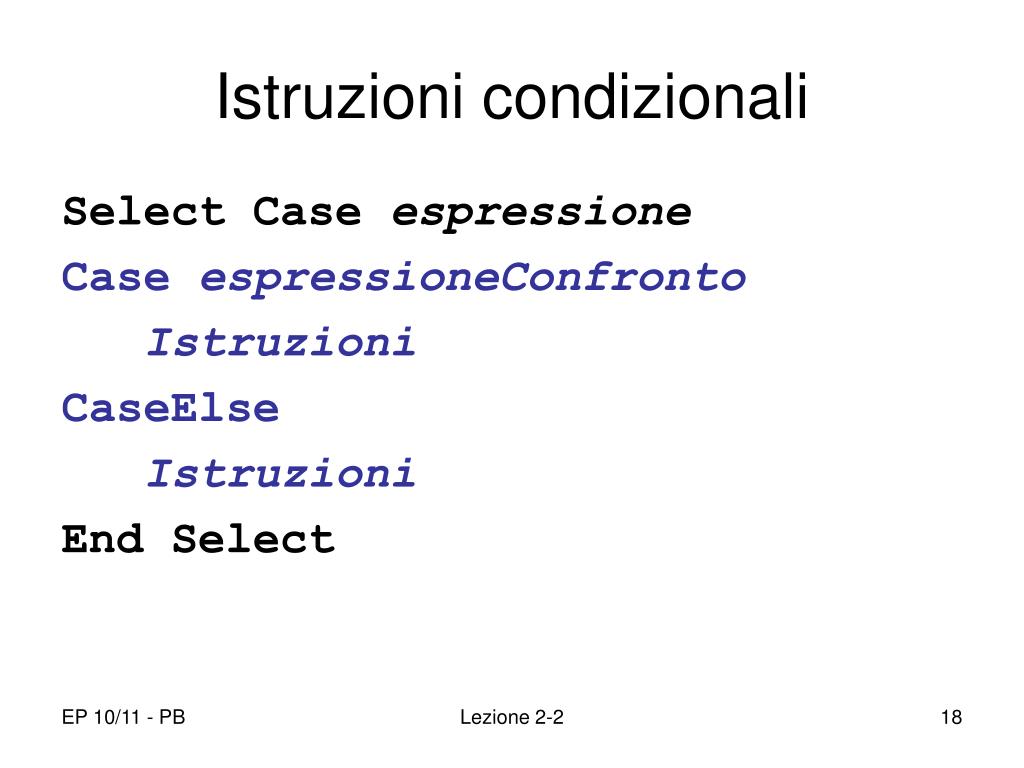 Istruzioni condizionali

Select Case espressione
Case espressioneConfronto
   Istruzioni
CaseElse
   Istruzioni
End Select

EP 10/11 - PB
Lezione 2-2
18